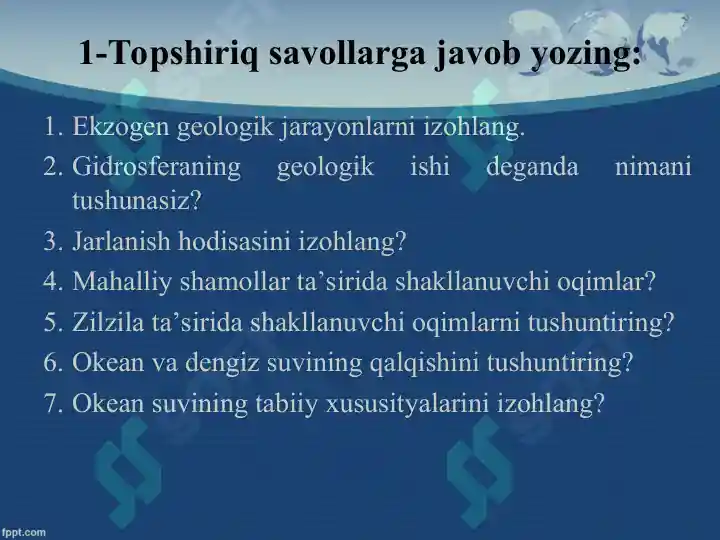 1-Topshiriq savollarga javob yozing:

1. Ekzogen geologik jarayonlarni izohlang.
2. Gidrosferaning geologik ishi deganda nimani tushunasiz?
3. Jarlanish hodisasini izohlang?
4. Mahalliy shamollar ta’sirida shakllanuvchi oqimlar?
5. Zilzila ta’sirida shakllanuvchi oqimlarni tushuntiring?
6. Okean va dengiz suvining qalqishini tushuntiring?
7. Okean suvining tabiiy xususityalarini izohlang?

fppt.com